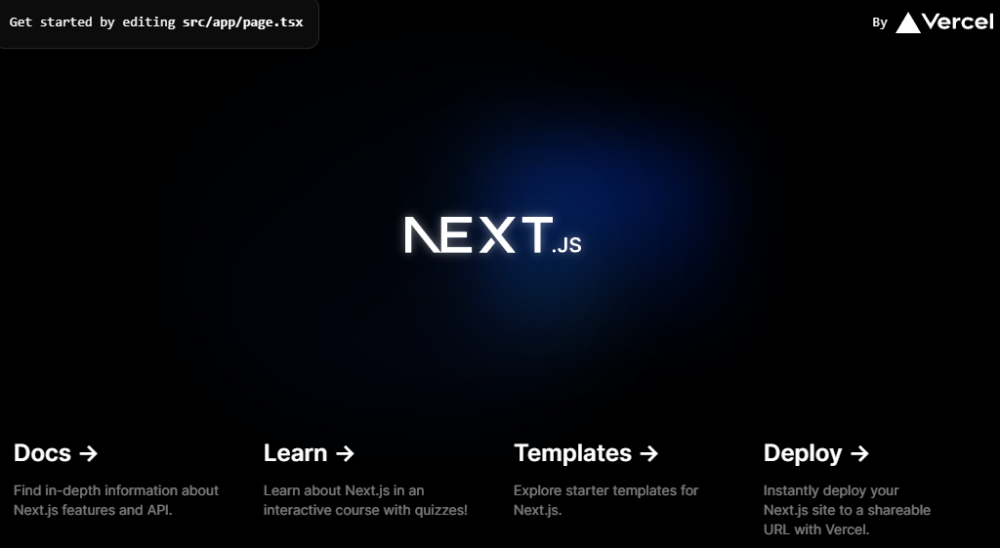 Get started by editing src/app/page.tsx

By Vercel

NEXT.JS

Docs →

Find in-depth information about Next.js features and API.

Learn →

Learn about Next.js in an interactive course with quizzes!

Templates →

Explore starter templates for Next.js.

Deploy →

Instantly deploy your Next.js site to a shareable URL with Vercel.